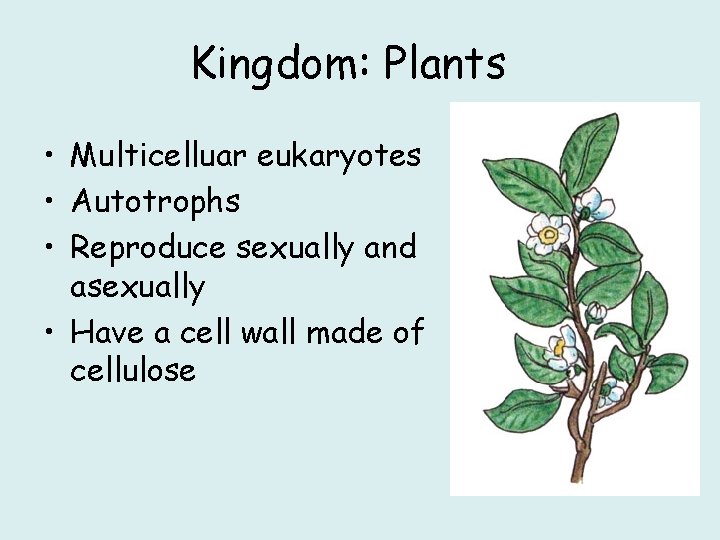 Kingdom: Plants

• Multicelluar eukaryotes
• Autotrophs
• Reproduce sexually and asexually
• Have a cell wall made of cellulose